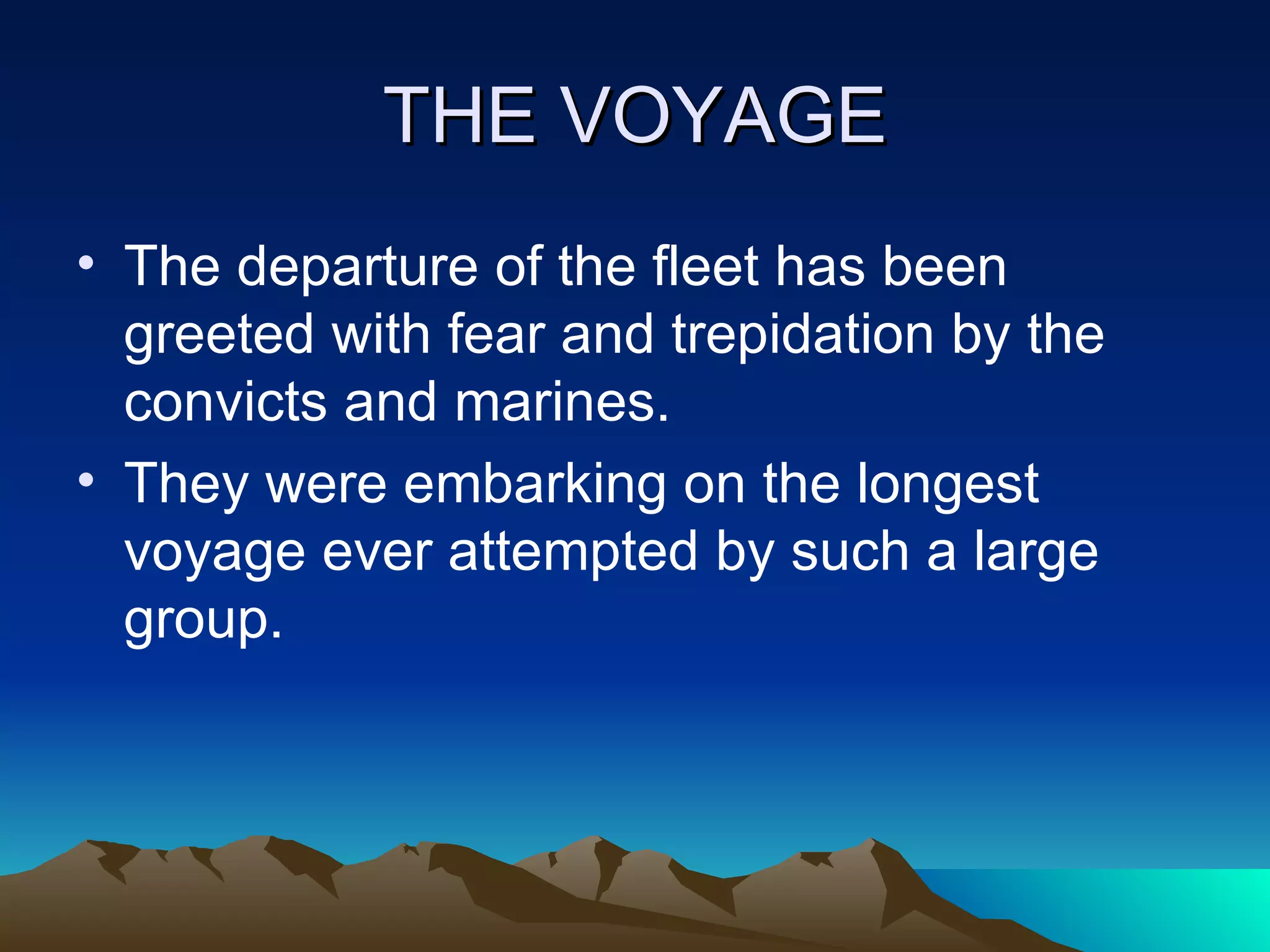 THE VOYAGE

• The departure of the fleet has been greeted with fear and trepidation by the convicts and marines.
• They were embarking on the longest voyage ever attempted by such a large group.